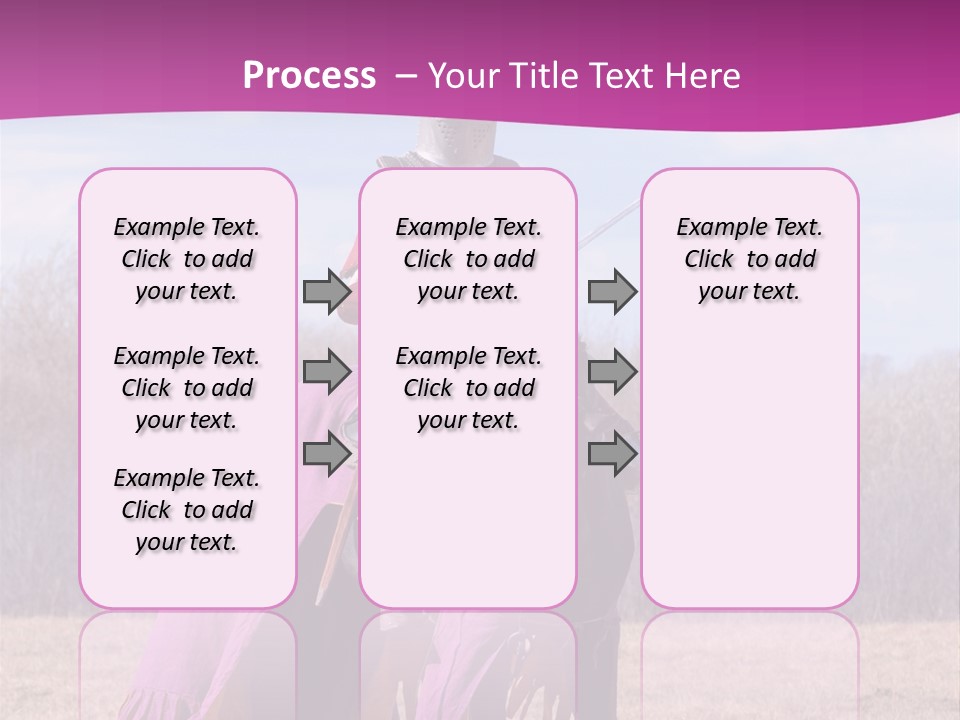 Process – Your Title Text Here

Example Text. Click to add your text.

Example Text. Click to add your text.

Example Text. Click to add your text.

Example Text. Click to add your text.

Example Text. Click to add your text.

Example Text. Click to add your text.